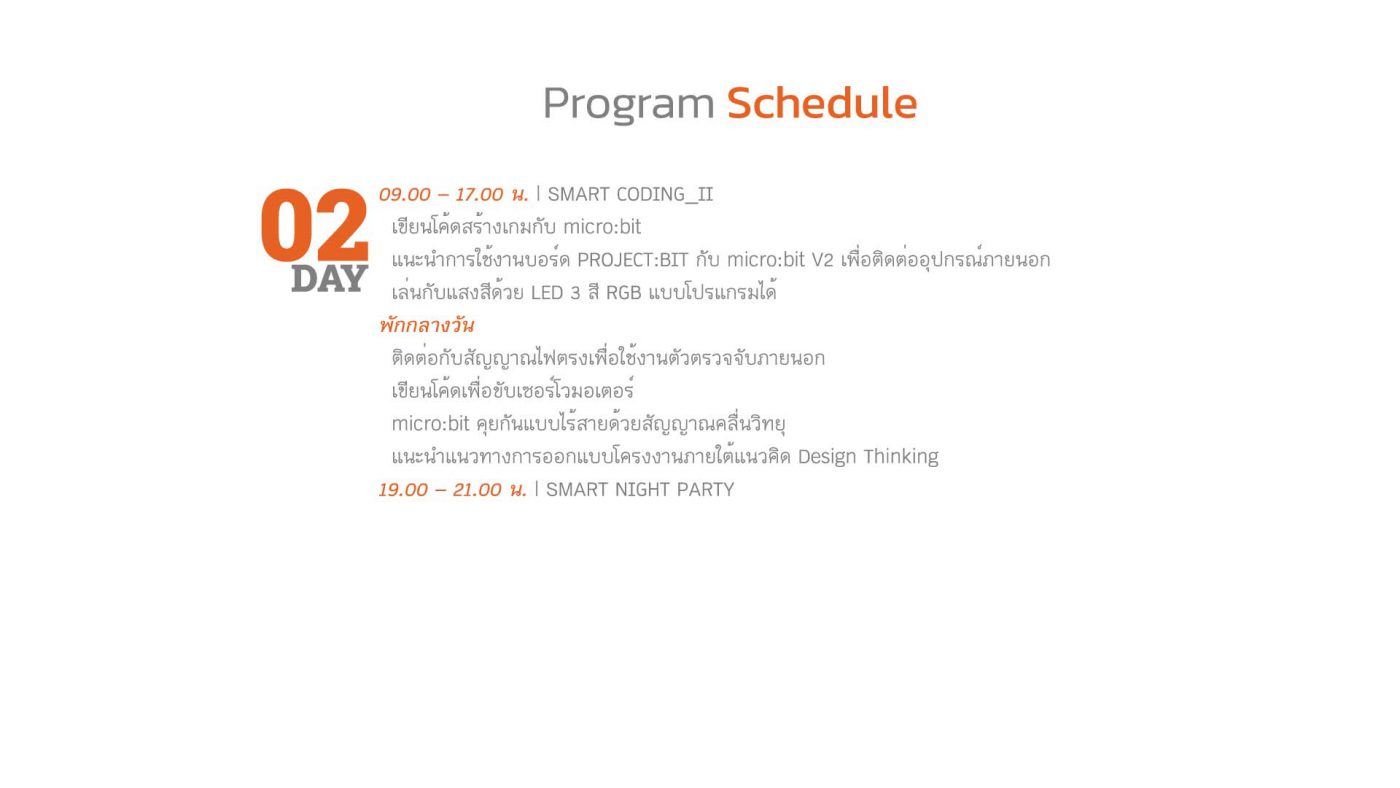 Program Schedule

02
DAY

09.00 – 17.00 น. | SMART CODING_II

เขียนโค้ดสร้างเกมกับ micro:bit

แนะนำการใช้งานบอร์ด PROJECT:BIT กับ micro:bit V2 เพื่อติดต่ออุปกรณ์ภายนอก

เล่นกับแสงสีด้วย LED 3 สี RGB แบบโปรแกรมได้

พักกลางวัน

ติดต่อกับสัญญาณไฟตรงเพื่อใช้งานตัวตรวจจับภายนอก

เขียนโค้ดเพื่อขับเซอร์โวมอเตอร์

micro:bit คุยกันแบบไร้สายด้วยสัญญาณคลื่นวิทยุ

แนะนำแนวทางการออกแบบโครงงานภายใต้แนวคิด Design Thinking

19.00 – 21.00 น. | SMART NIGHT PARTY